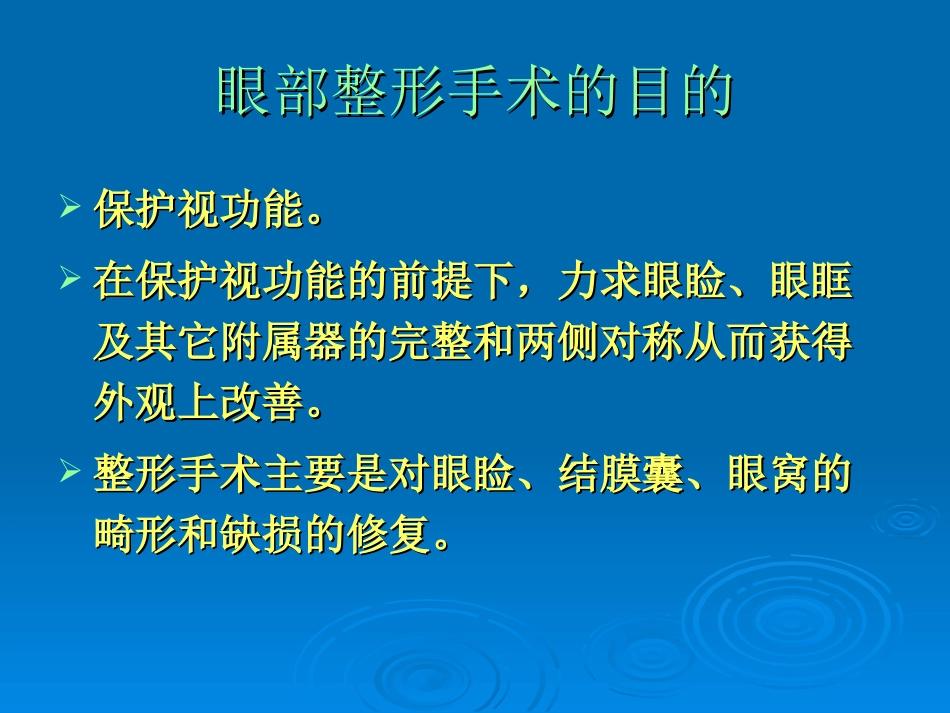 眼部整形手术的目的

➢ 保护视功能。

➢ 在保护视功能的前提下，力求眼睑、眼眶及其它附属器的完整和两侧对称从而获得外观上改善。

➢ 整形手术主要是对眼睑、结膜囊、眼窝的畸形和缺损的修复。